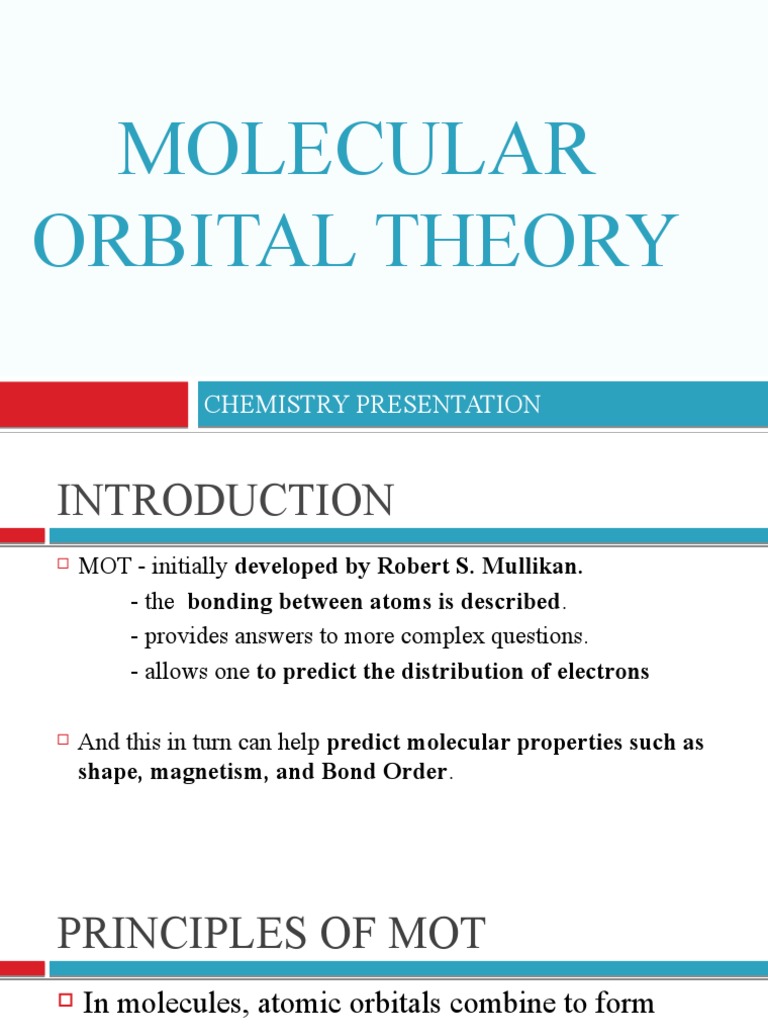 MOLECULAR ORBITAL THEORY

CHEMISTRY PRESENTATION

INTRODUCTION

MOT - initially developed by Robert S. Mullikan.
- the bonding between atoms is described.
- provides answers to more complex questions.
- allows one to predict the distribution of electrons

And this in turn can help predict molecular properties such as shape, magnetism, and Bond Order.

PRINCIPLES OF MOT

In molecules, atomic orbitals combine to form